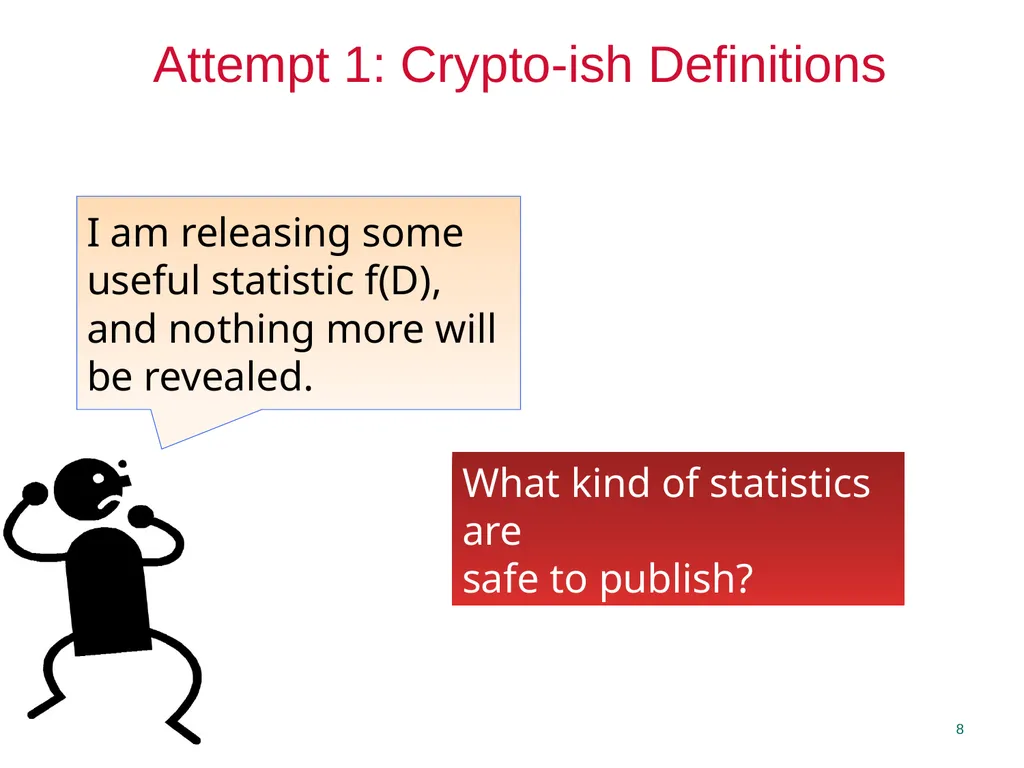 Attempt 1: Crypto-ish Definitions

I am releasing some useful statistic f(D), and nothing more will be revealed.

What kind of statistics are
safe to publish?

8